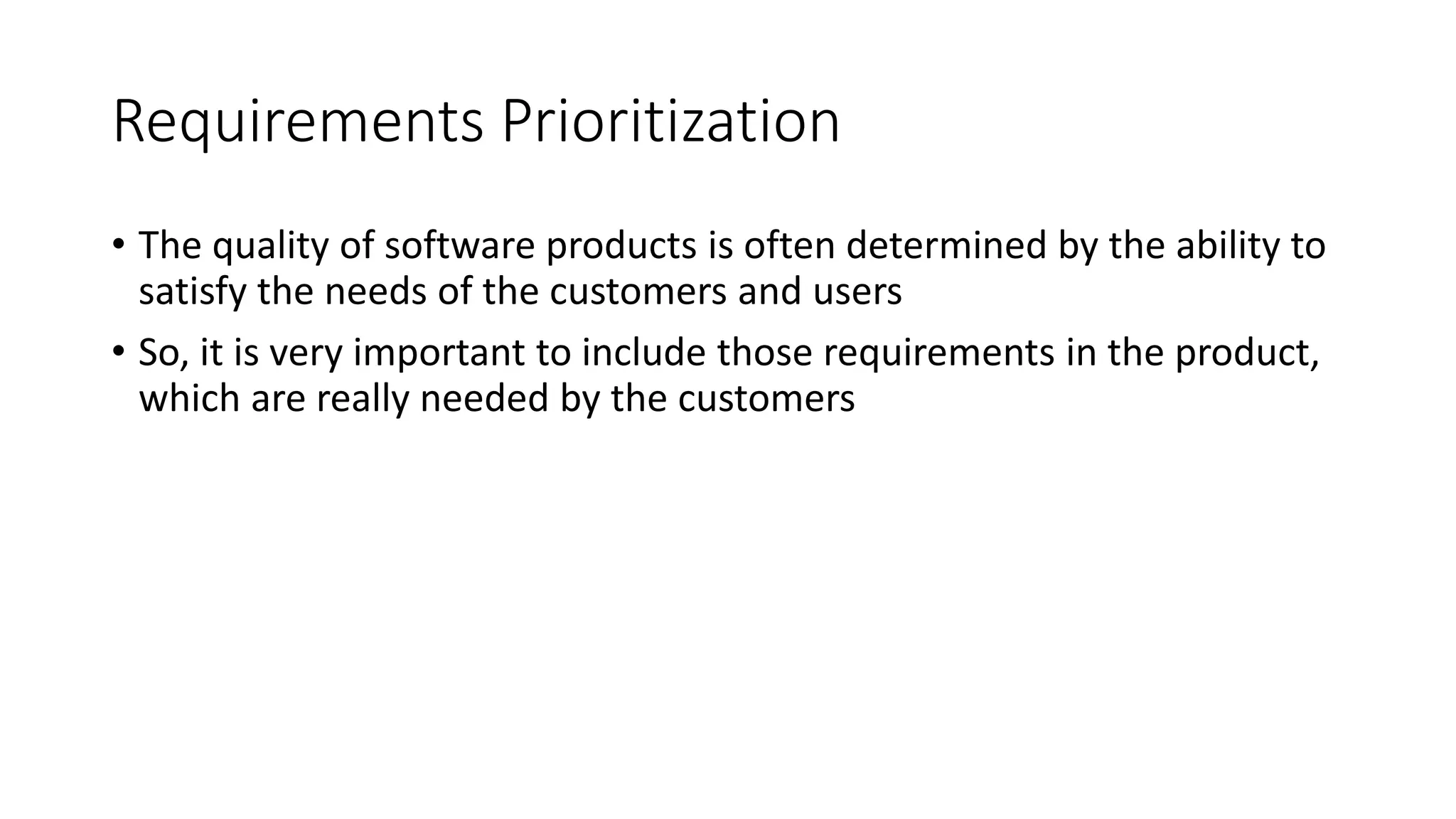 Requirements Prioritization

• The quality of software products is often determined by the ability to satisfy the needs of the customers and users

• So, it is very important to include those requirements in the product, which are really needed by the customers